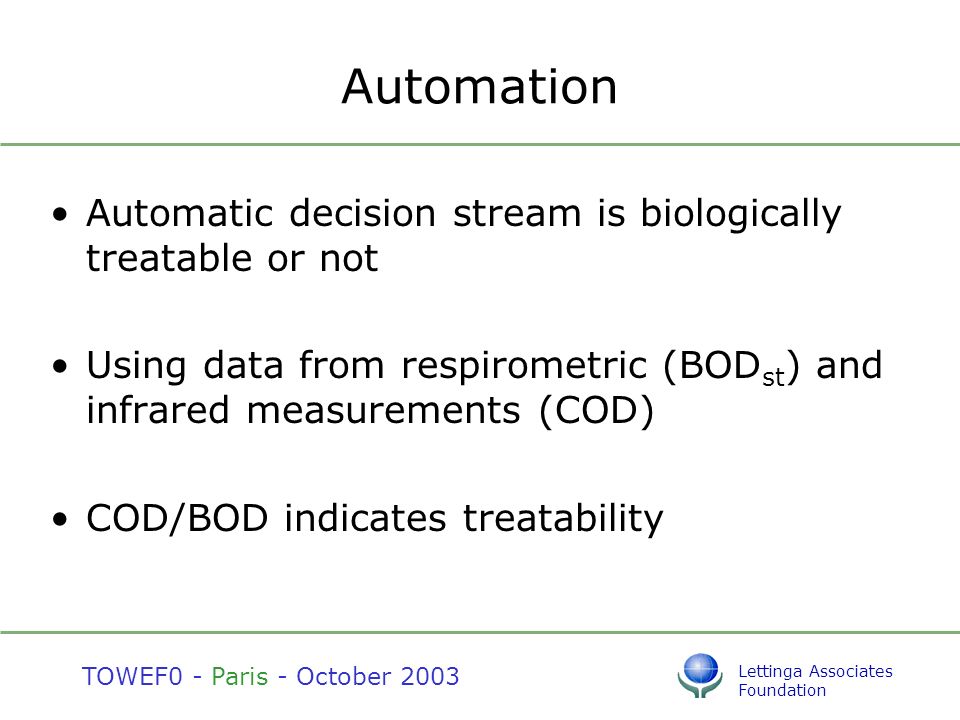 Automation

• Automatic decision stream is biologically treatable or not

• Using data from respirometric ($BOD_{st}$) and infrared measurements (COD)

• COD/BOD indicates treatability

TOWEF0 - Paris - October 2003

Lettinga Associates Foundation